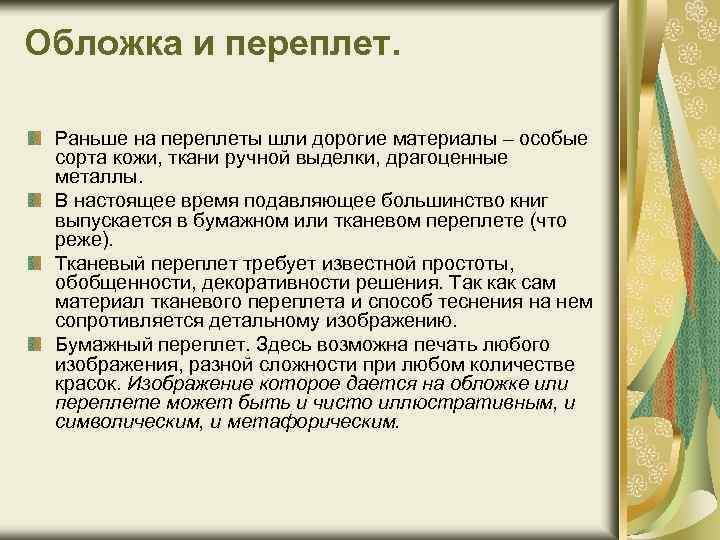 Обложка и переплет.

Раньше на переплеты шли дорогие материалы – особые сорта кожи, ткани ручной выделки, драгоценные металлы.

В настоящее время подавляющее большинство книг выпускается в бумажном или тканевом переплете (что реже).

Тканевый переплет требует известной простоты, обобщенности, декоративности решения. Так как сам материал тканевого переплета и способ теснения на нем сопротивляется детальному изображению.

Бумажный переплет. Здесь возможна печать любого изображения, разной сложности при любом количестве красок. Изображение которое дается на обложке или переплете может быть и чисто иллюстративным, и символическим, и метафорическим.